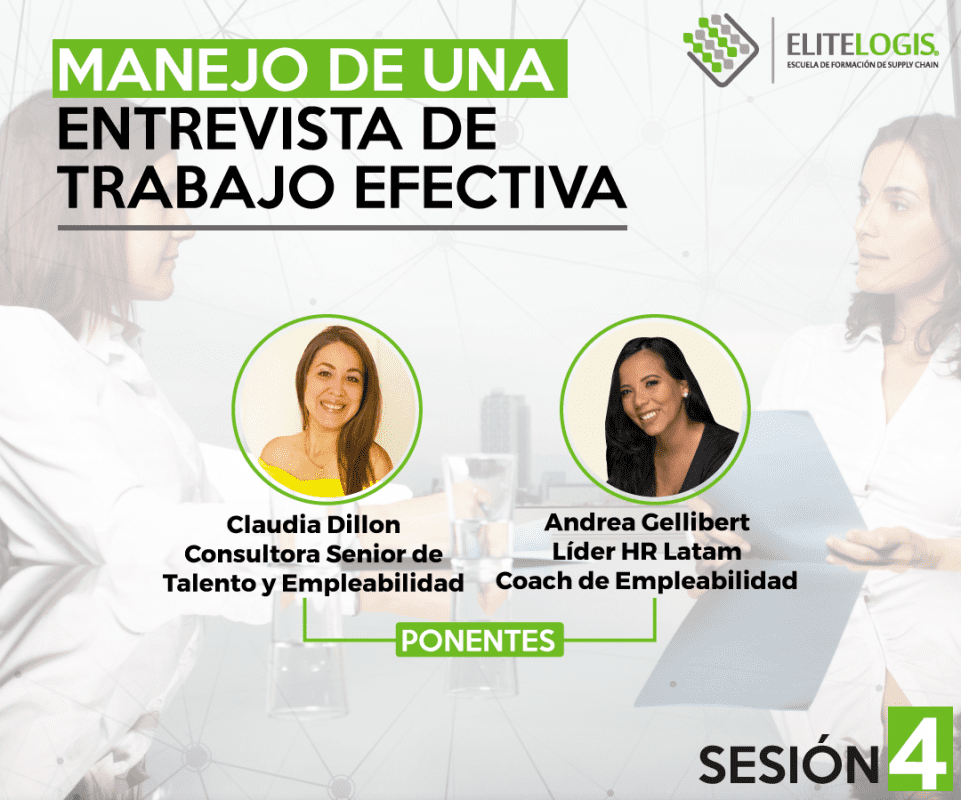 MANEJO DE UNA
ENTREVISTA DE
TRABAJO EFECTIVA

ELITELOGIS.
ESCUELA DE FORMACIÓN DE SUPPLY CHAIN

Claudia Dillon
Consultora Senior de
Talento y Empleabilidad

Andrea Gellibert
Líder HR Latam
Coach de Empleabilidad

PONENTES

SESIÓN 4